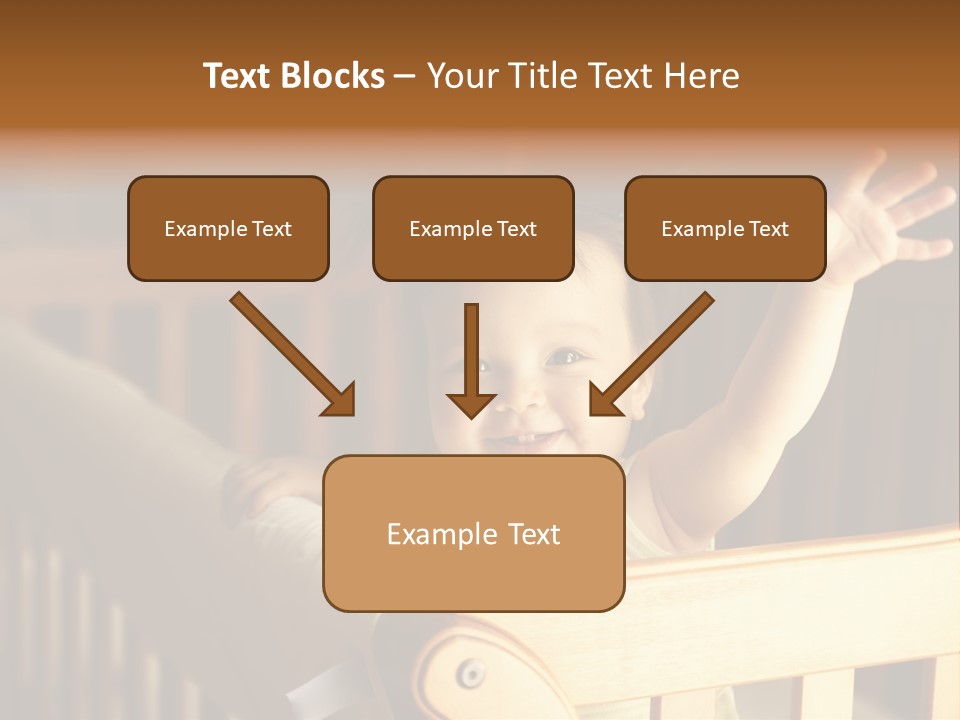 Text Blocks – Your Title Text Here

Example Text

Example Text

Example Text

Example Text